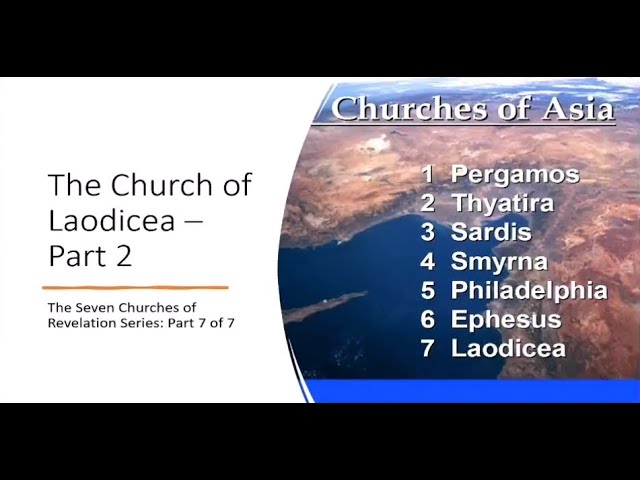 The Church of Laodicea – Part 2

The Seven Churches of Revelation Series: Part 7 of 7

Churches of Asia

1 Pergamos
2 Thyatira
3 Sardis
4 Smyrna
5 Philadelphia
6 Ephesus
7 Laodicea